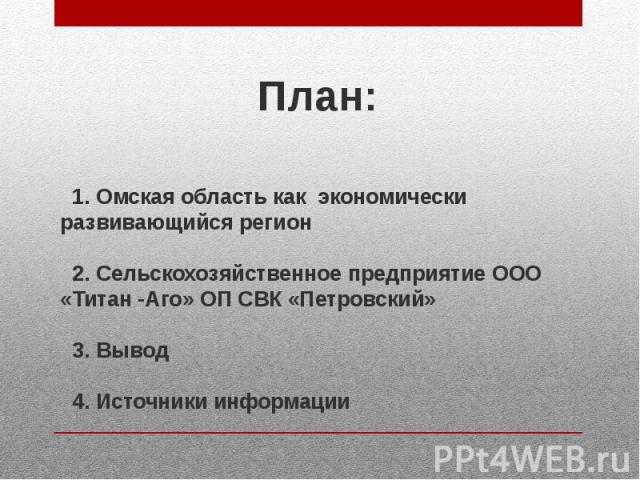 План:

1. Омская область как экономически развивающийся регион

2. Сельскохозяйственное предприятие ООО «Титан -Аго» ОП СВК «Петровский»

3. Вывод

4. Источники информации

PPt4WEB.ru